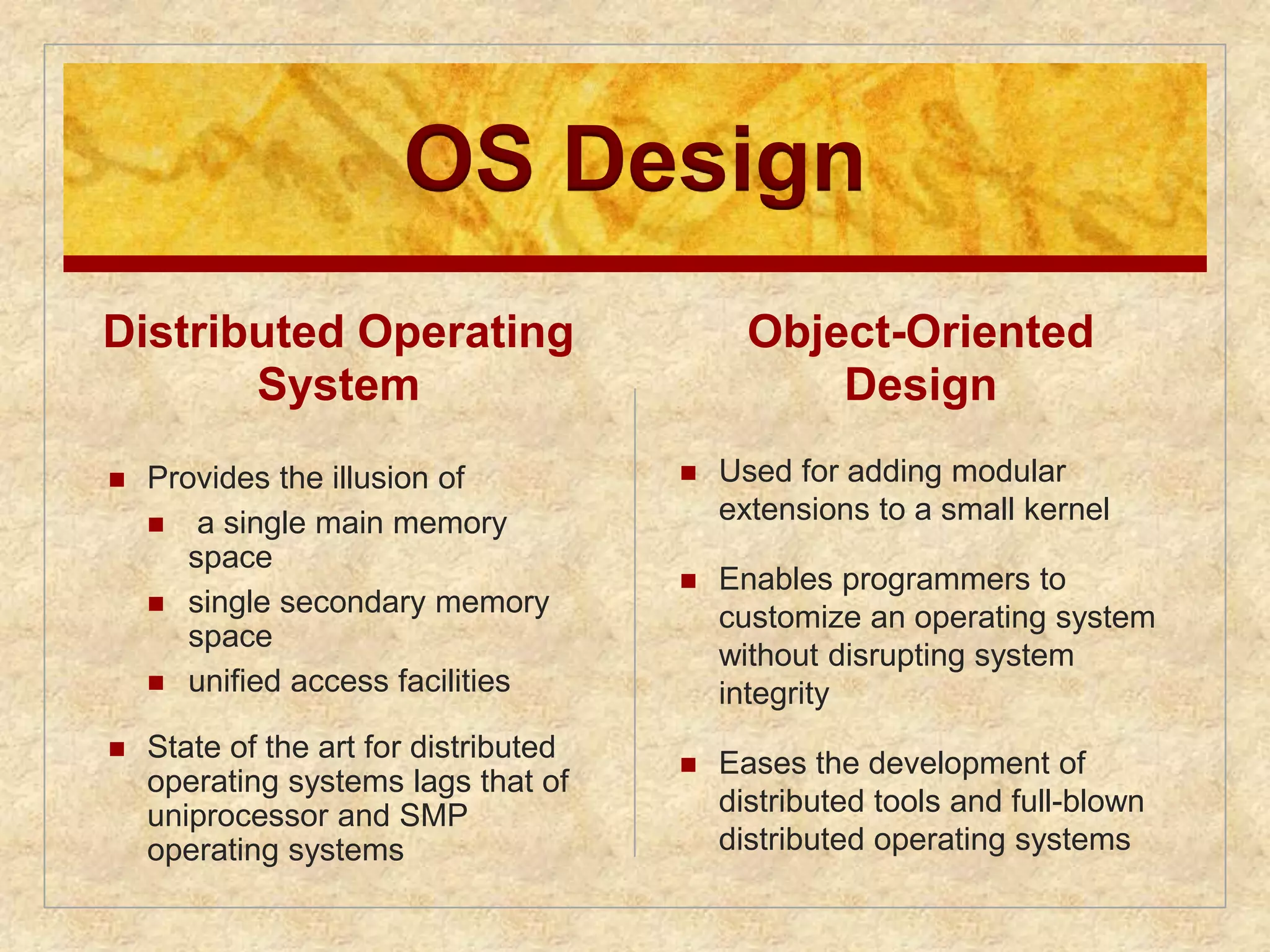 OS Design

Distributed Operating System

- Provides the illusion of
  - a single main memory space
  - single secondary memory space
  - unified access facilities
- State of the art for distributed operating systems lags that of uniprocessor and SMP operating systems

Object-Oriented Design

- Used for adding modular extensions to a small kernel
- Enables programmers to customize an operating system without disrupting system integrity
- Eases the development of distributed tools and full-blown distributed operating systems